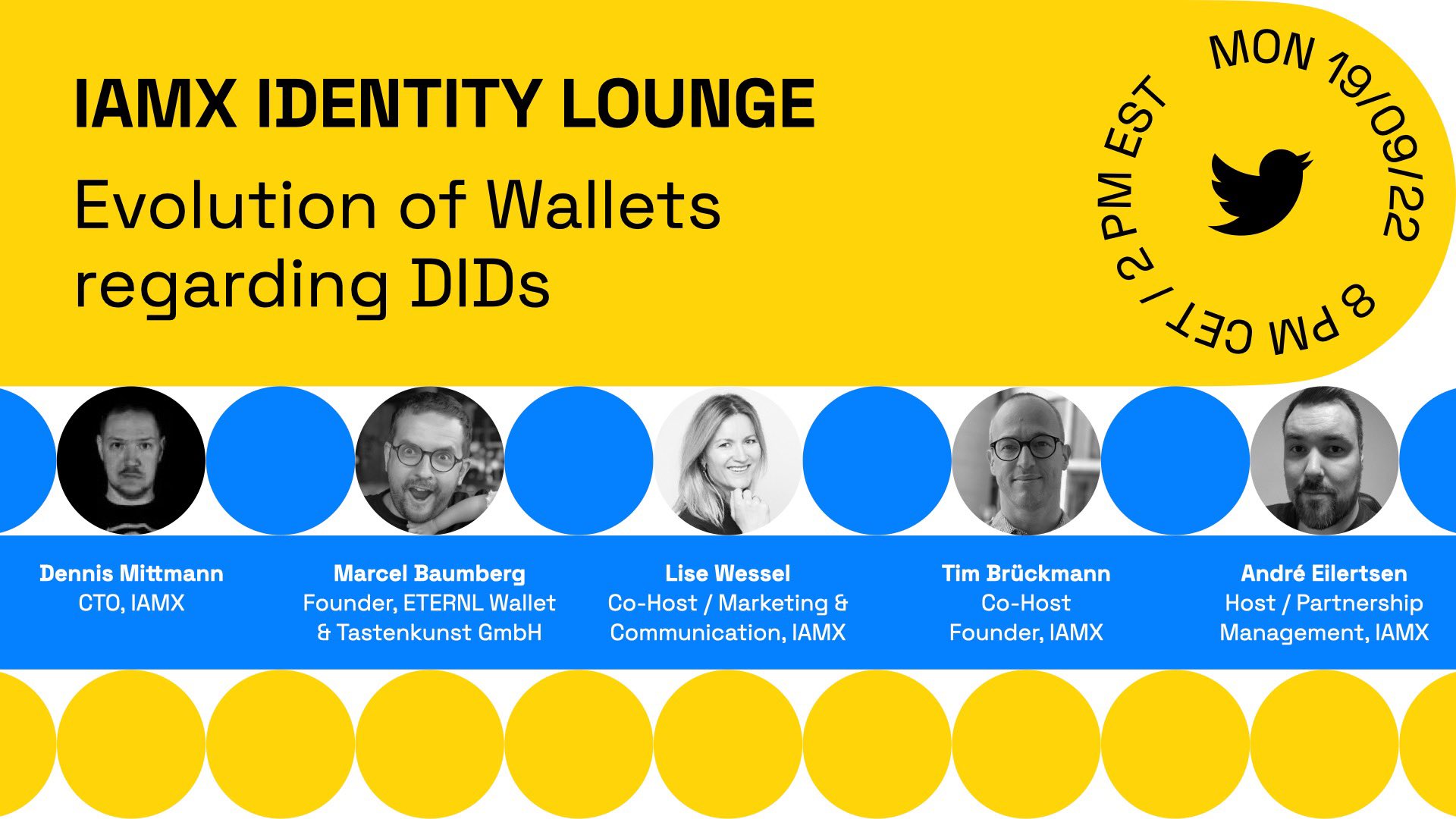 IAMX IDENTITY LOUNGE

Evolution of Wallets regarding DIDs

MON 19/09/22 8 PM CET / 2 PM EST

Dennis Mittmann
CTO, IAMX

Marcel Baumberg
Founder, ETERNL Wallet & Tastenkunst GmbH

Lise Wessel
Co-Host / Marketing & Communication, IAMX

Tim Brückmann
Co-Host
Founder, IAMX

André Eilertsen
Host / Partnership Management, IAMX